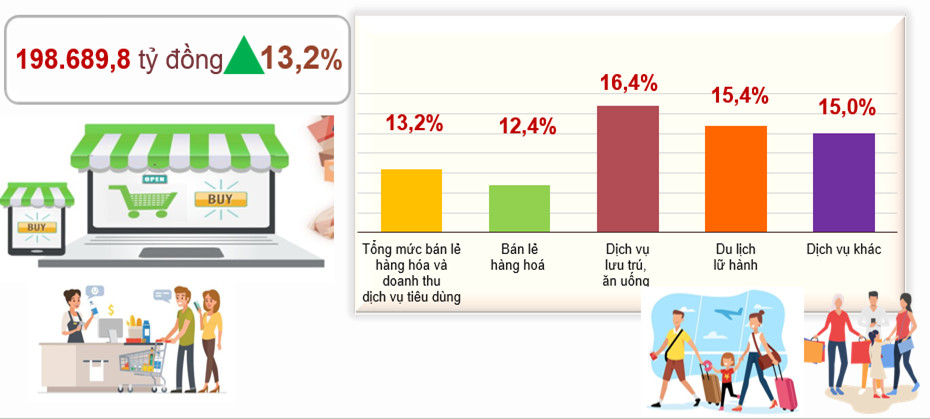 198.689,8 tỷ đồng 13,2%

OPEN
BUY
BUY

13,2%
12,4%
16,4%
15,4%
15,0%

Tổng mức bán lẻ hàng hóa và doanh thu dịch vụ tiêu dùng
Bán lẻ hàng hoá
Dịch vụ lưu trú, ăn uống
Du lịch lữ hành
Dịch vụ khác